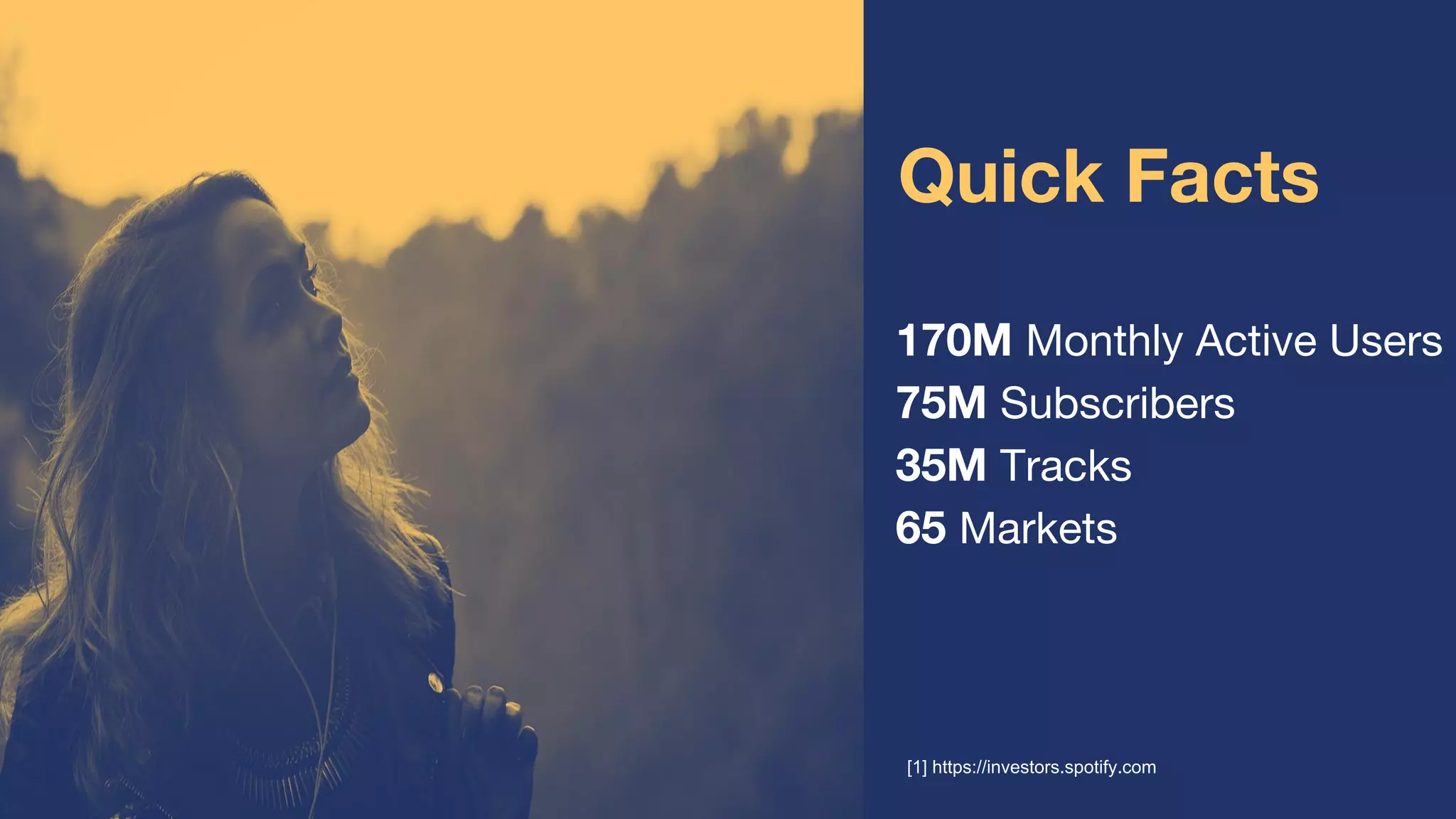 Quick Facts

170M Monthly Active Users
75M Subscribers
35M Tracks
65 Markets

[1] https://investors.spotify.com